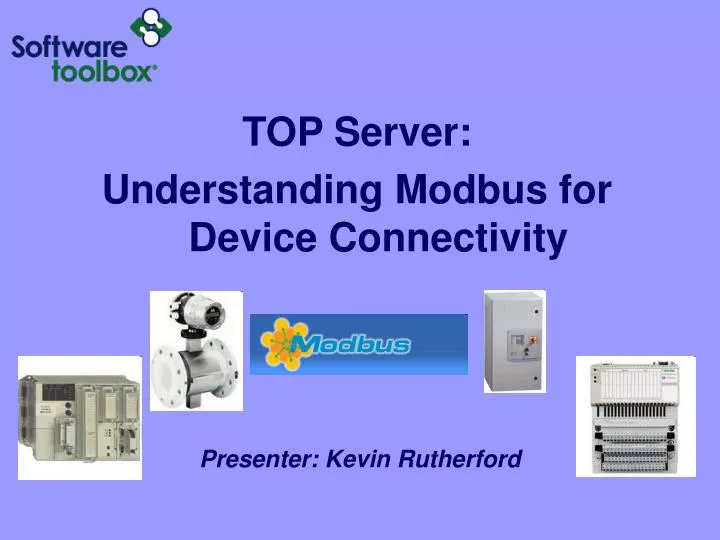 Software toolbox®

TOP Server:
Understanding Modbus for Device Connectivity

Modbus

Presenter: Kevin Rutherford